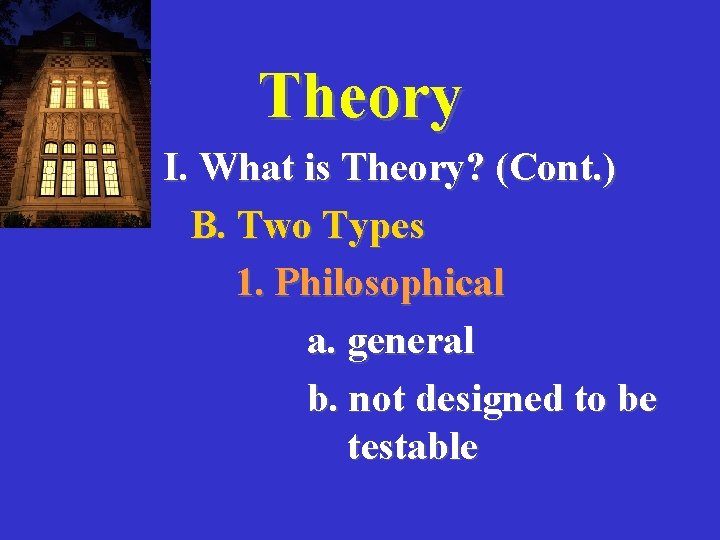 Theory

I. What is Theory? (Cont.)

B. Two Types

1. Philosophical

a. general

b. not designed to be testable